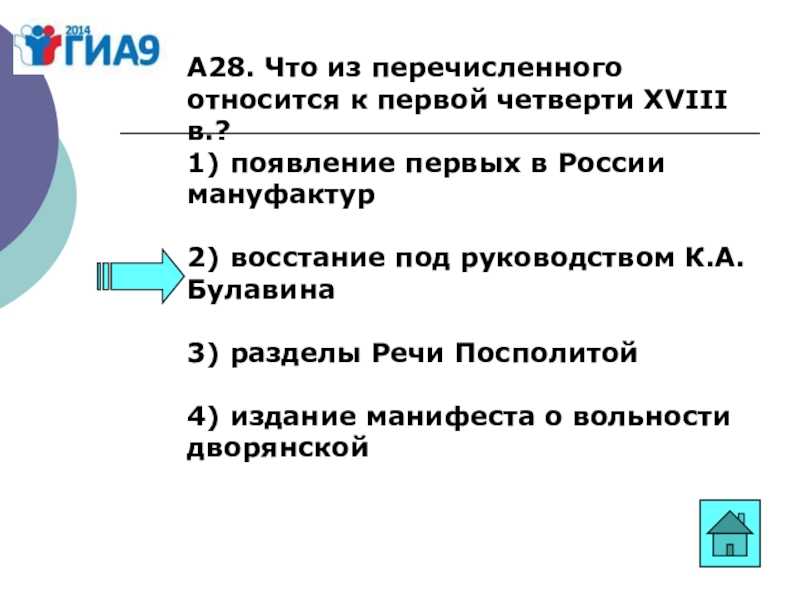 2014 ГИА9

А28. Что из перечисленного относится к первой четверти XVIII в.?

1) появление первых в России мануфактур

2) восстание под руководством К.А. Булавина

3) разделы Речи Посполитой

4) издание манифеста о вольности дворянской